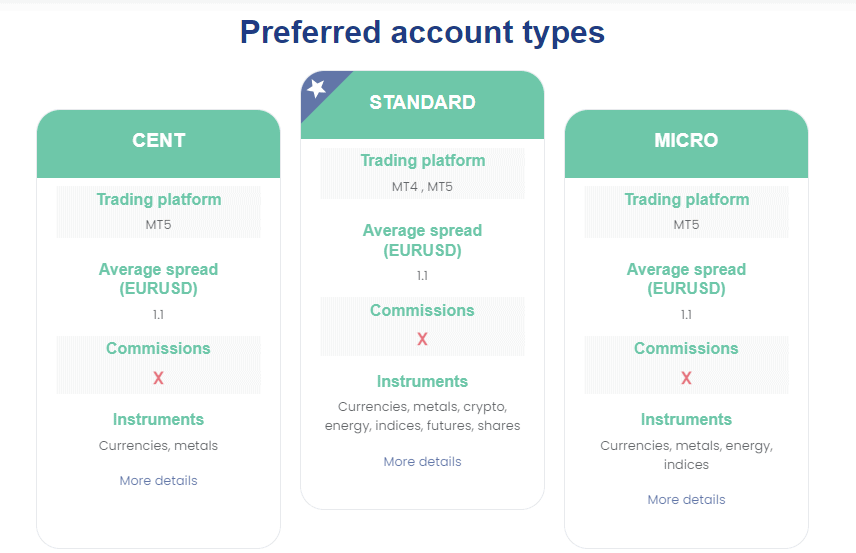 Preferred account types

CENT

Trading platform
MT5

Average spread (EURUSD)
1.1

Commissions
X

Instruments
Currencies, metals

More details

STANDARD

Trading platform
MT4 , MT5

Average spread (EURUSD)
1.1

Commissions
X

Instruments
Currencies, metals, crypto, energy, indices, futures, shares

More details

MICRO

Trading platform
MT5

Average spread (EURUSD)
1.1

Commissions
X

Instruments
Currencies, metals, energy, indices

More details